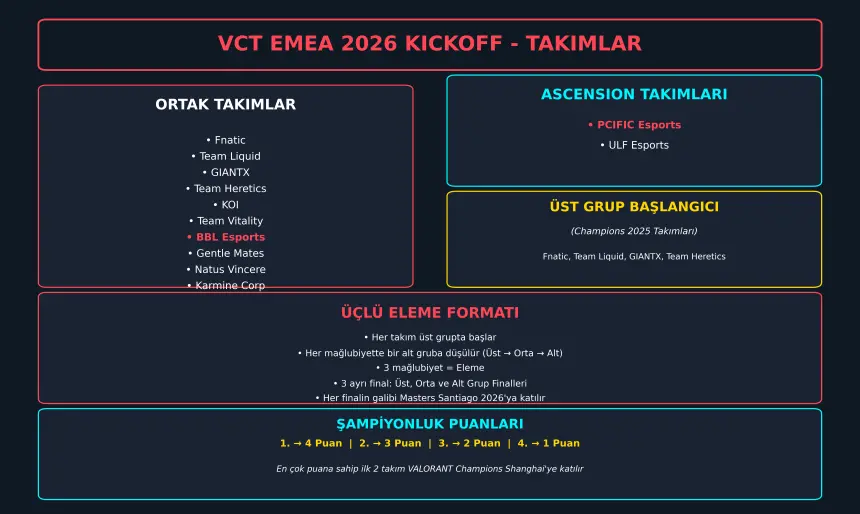 VCT EMEA 2026 KICKOFF - TAKIMLAR

ORTAK TAKIMLAR

• Fnatic
• Team Liquid
• GIANTX
• Team Heretics
• KOI
• Team Vitality
• BBL Esports
• Gentle Mates
• Natus Vincere
• Karmine Corp

ASCENSION TAKIMLARI

• PCIFIC Esports
• ULF Esports

ÜST GRUP BAŞLANGICI

(Champions 2025 Takımları)

Fnatic, Team Liquid, GIANTX, Team Heretics

ÜÇLÜ ELEME FORMATI

• Her takım üst grupta başlar
• Her mağlubiyette bir alt gruba düşülür (Üst → Orta → Alt)
• 3 mağlubiyet = Eleme
• 3 ayrı final: Üst, Orta ve Alt Grup Finalleri
• Her finalin galibi Masters Santiago 2026'ya katılır

ŞAMPİYONLUK PUANLARI

1. → 4 Puan | 2. → 3 Puan | 3. → 2 Puan | 4. → 1 Puan

En çok puana sahip ilk 2 takım VALORANT Champions Shanghai'ye katılır